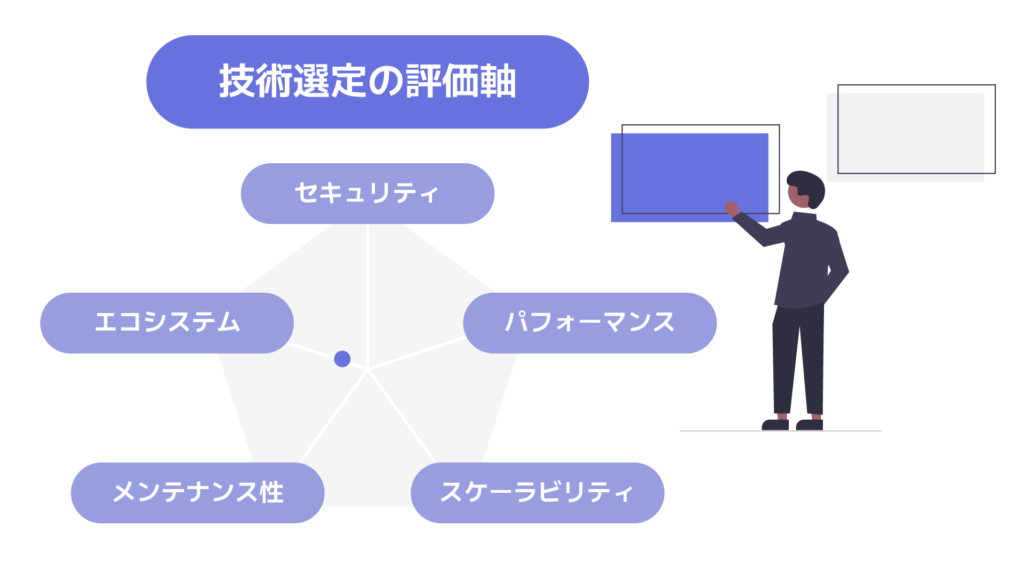 技術選定の評価軸

セキュリティ

エコシステム

パフォーマンス

メンテナンス性

スケーラビリティ